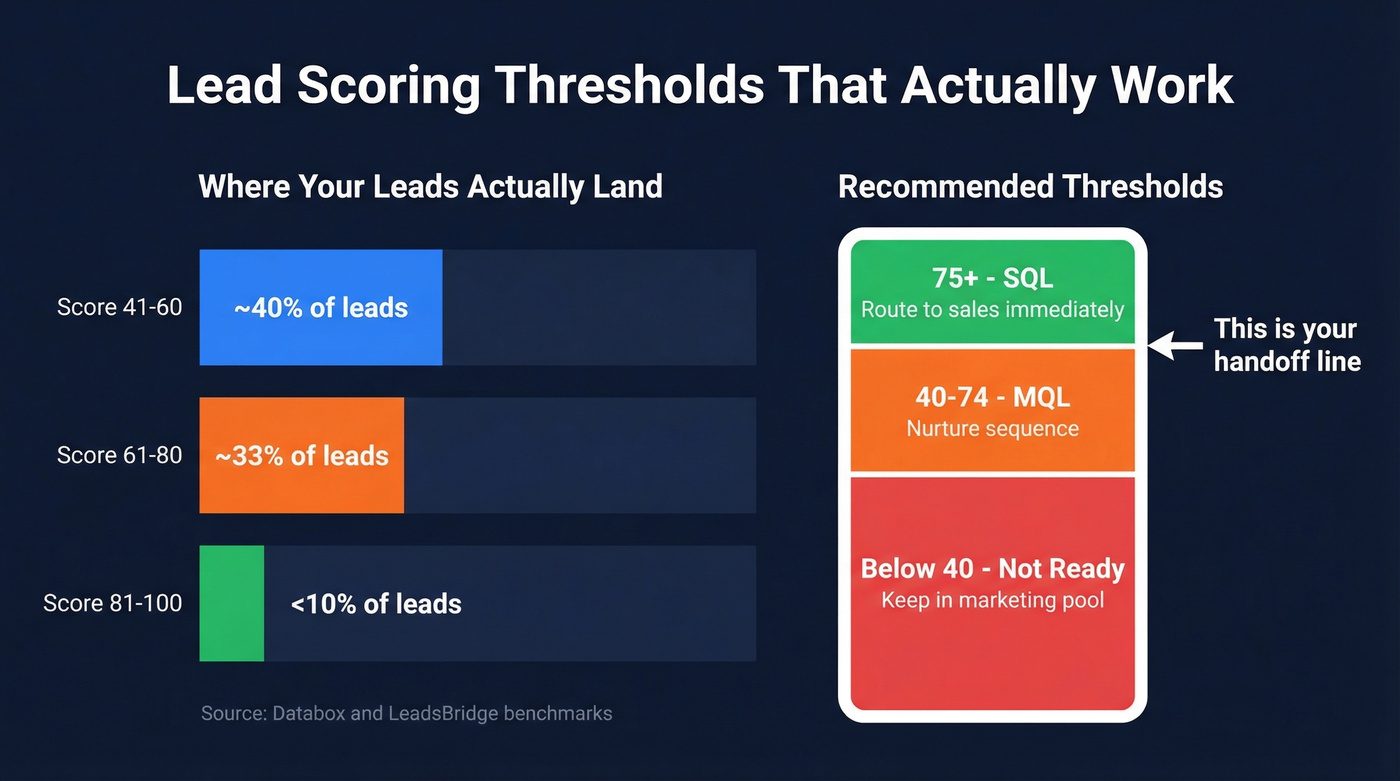 Lead Scoring Thresholds That Actually Work

Where Your Leads Actually Land

Score 41-60
~40% of leads

Score 61-80
~33% of leads

Score 81-100
<10% of leads

Source: Databox and LeadsBridge benchmarks

Recommended Thresholds

75+ - SQL
Route to sales immediately

This is your handoff line

40-74 - MQL
Nurture sequence

Below 40 - Not Ready
Keep in marketing pool